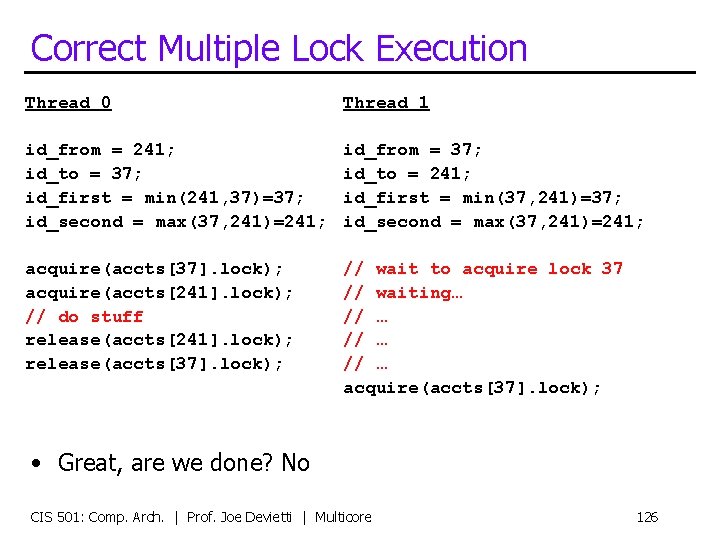 Correct Multiple Lock Execution

Thread 0

id_from = 241;
id_to = 37;
id_first = min(241,37)=37;
id_second = max(37,241)=241;

acquire(accts[37].lock);
acquire(accts[241].lock);
// do stuff
release(accts[241].lock);
release(accts[37].lock);

Thread 1

id_from = 37;
id_to = 241;
id_first = min(37,241)=37;
id_second = max(37,241)=241;

// wait to acquire lock 37
// waiting…
// …
// …
// …
acquire(accts[37].lock);

• Great, are we done? No

CIS 501: Comp. Arch. | Prof. Joe Devietti | Multicore

126